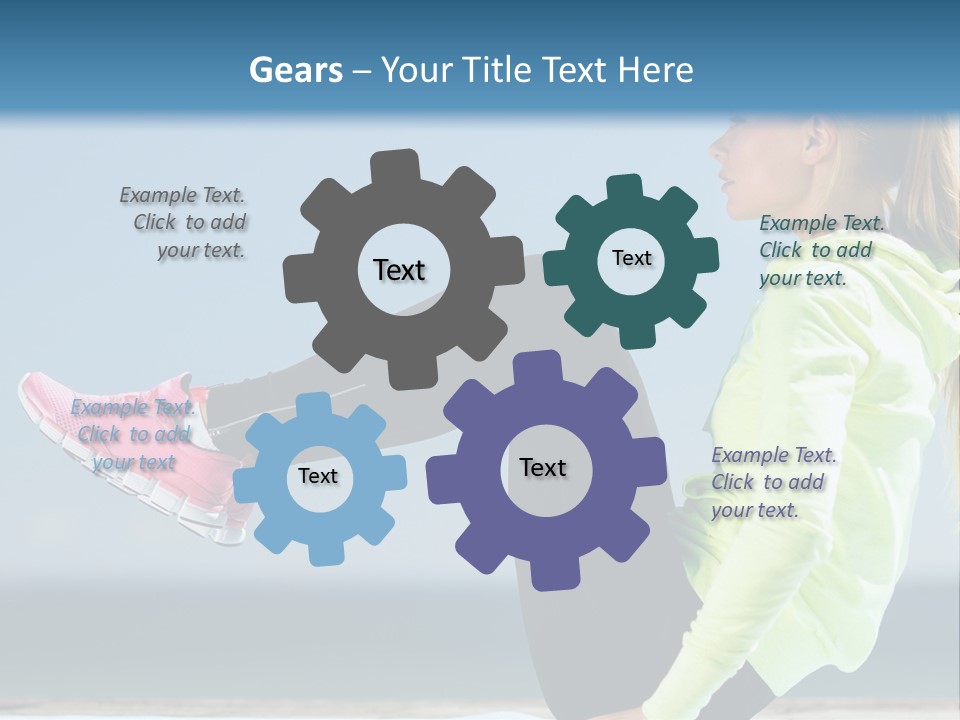 Gears – Your Title Text Here

Example Text. Click to add your text.

Text

Text

Example Text. Click to add your text.

Example Text. Click to add your text

Text

Text

Example Text. Click to add your text.